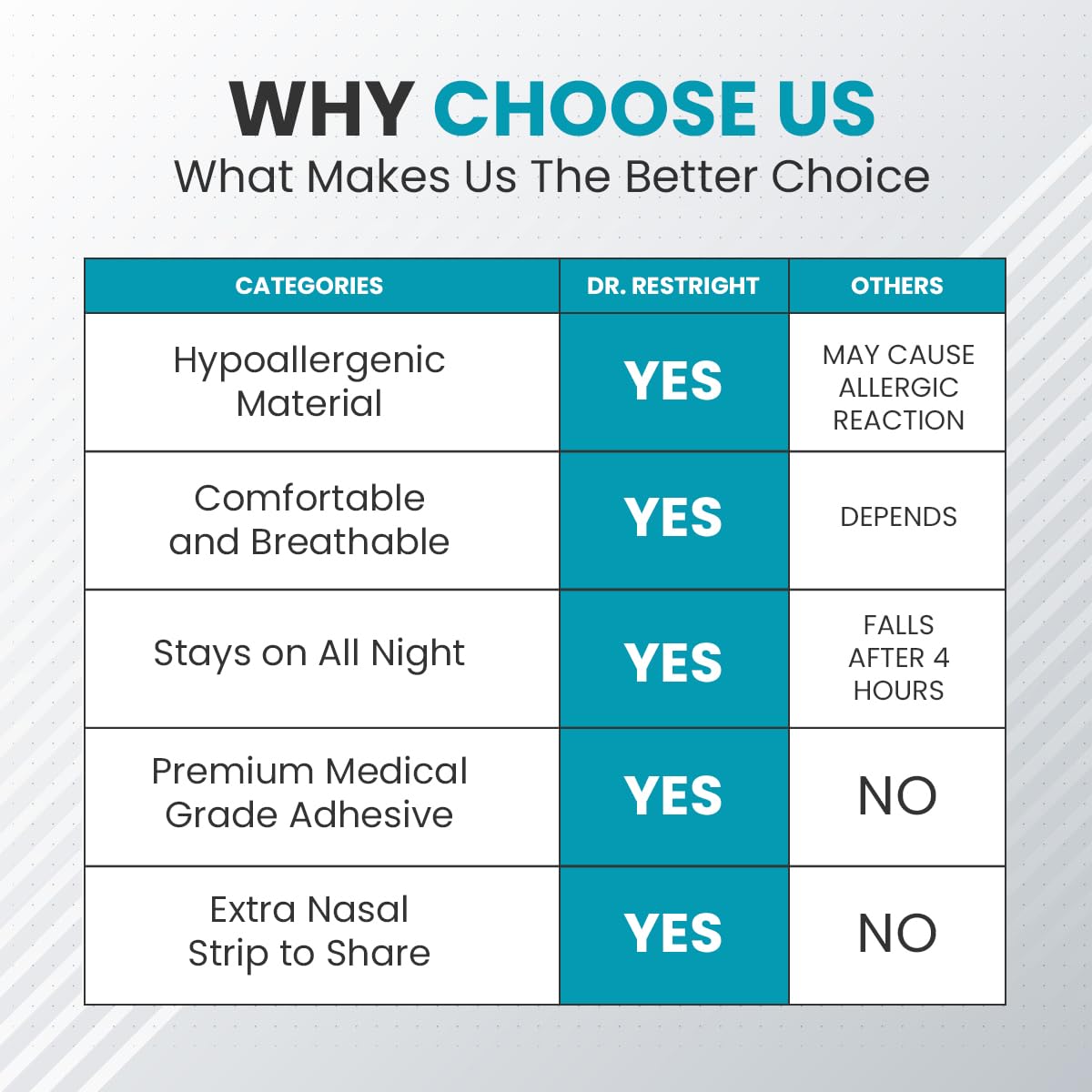 WHY CHOOSE US
What Makes Us The Better Choice

| CATEGORIES | DR. RESTRIGHT | OTHERS |
|---|---|---|
| Hypoallergenic Material | YES | MAY CAUSE ALLERGIC REACTION |
| Comfortable and Breathable | YES | DEPENDS |
| Stays on All Night | YES | FALLS AFTER 4 HOURS |
| Premium Medical Grade Adhesive | YES | NO |
| Extra Nasal Strip to Share | YES | NO |